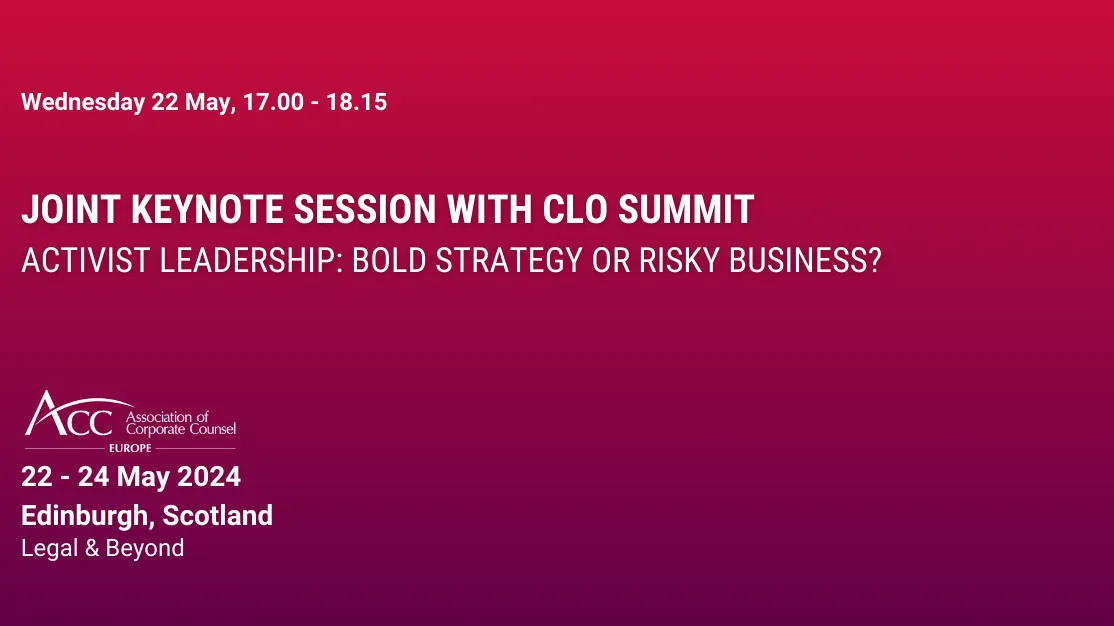 Wednesday 22 May, 17.00 - 18.15

JOINT KEYNOTE SESSION WITH CLO SUMMIT
ACTIVIST LEADERSHIP: BOLD STRATEGY OR RISKY BUSINESS?

ACC Association of Corporate Counsel
EUROPE

22 - 24 May 2024
Edinburgh, Scotland
Legal & Beyond